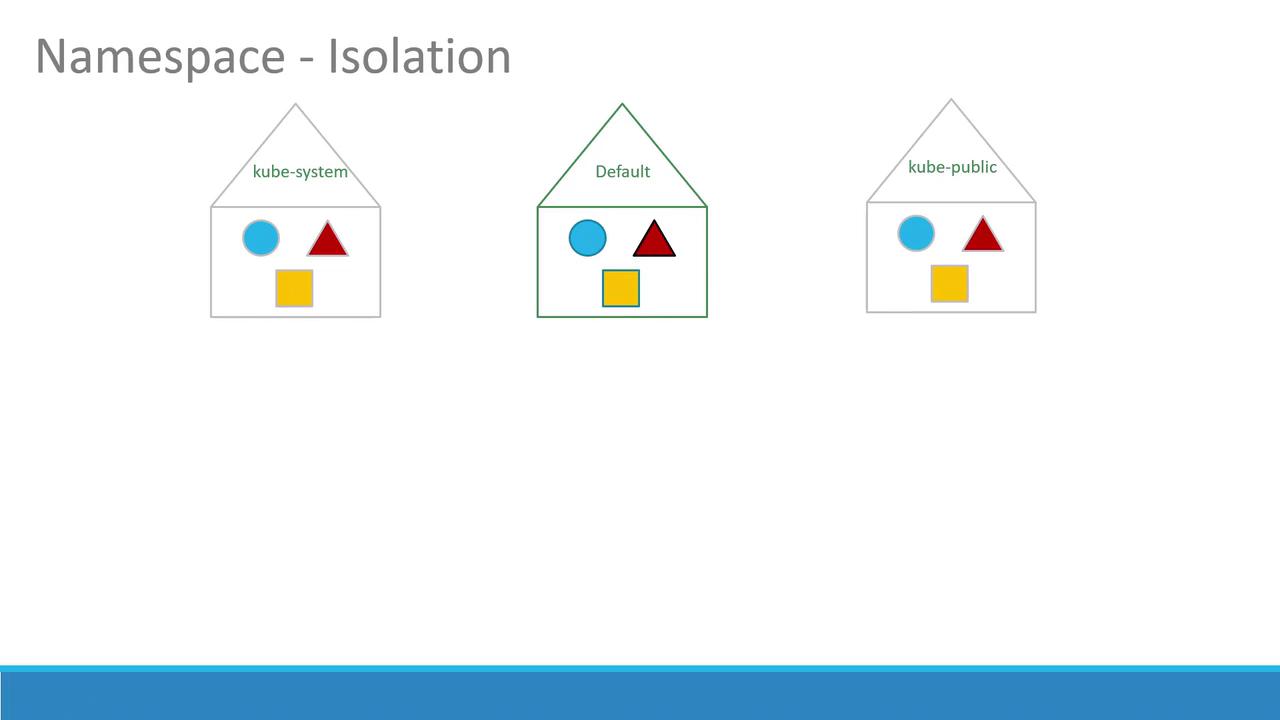 Namespace - Isolation

kube-system

Default

kube-public